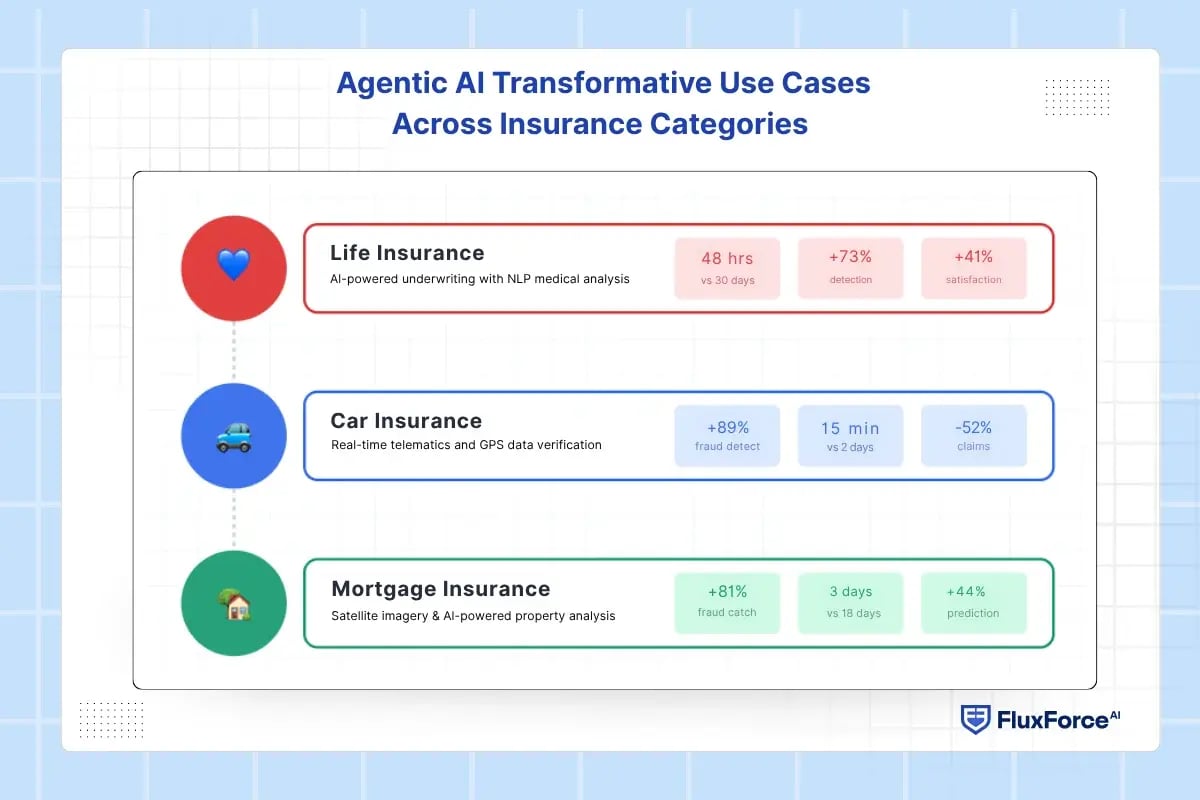 Agentic AI Transformative Use Cases Across Insurance Categories

Life Insurance
AI-powered underwriting with NLP medical analysis

48 hrs
vs 30 days

+73%
detection

+41%
satisfaction

Car Insurance
Real-time telematics and GPS data verification

+89%
fraud detect

15 min
vs 2 days

-52%
claims

Mortgage Insurance
Satellite imagery & AI-powered property analysis

+81%
fraud catch

3 days
vs 18 days

+44%
prediction

FluxForce AI